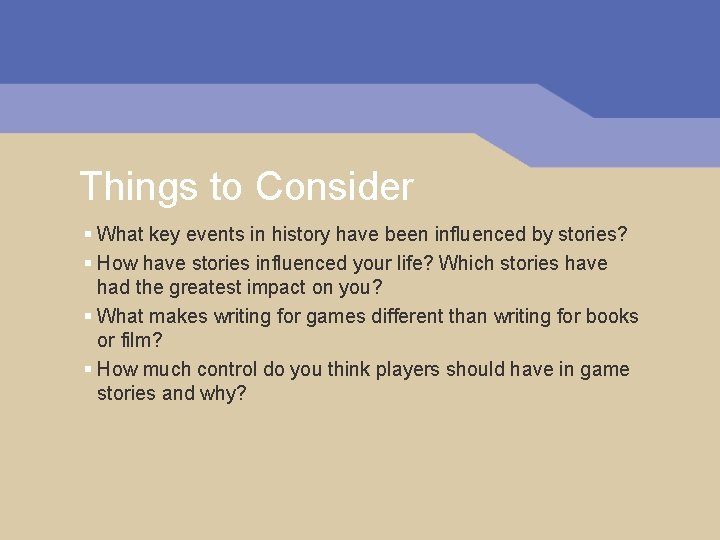 Things to Consider

• What key events in history have been influenced by stories?
• How have stories influenced your life? Which stories have had the greatest impact on you?
• What makes writing for games different than writing for books or film?
• How much control do you think players should have in game stories and why?